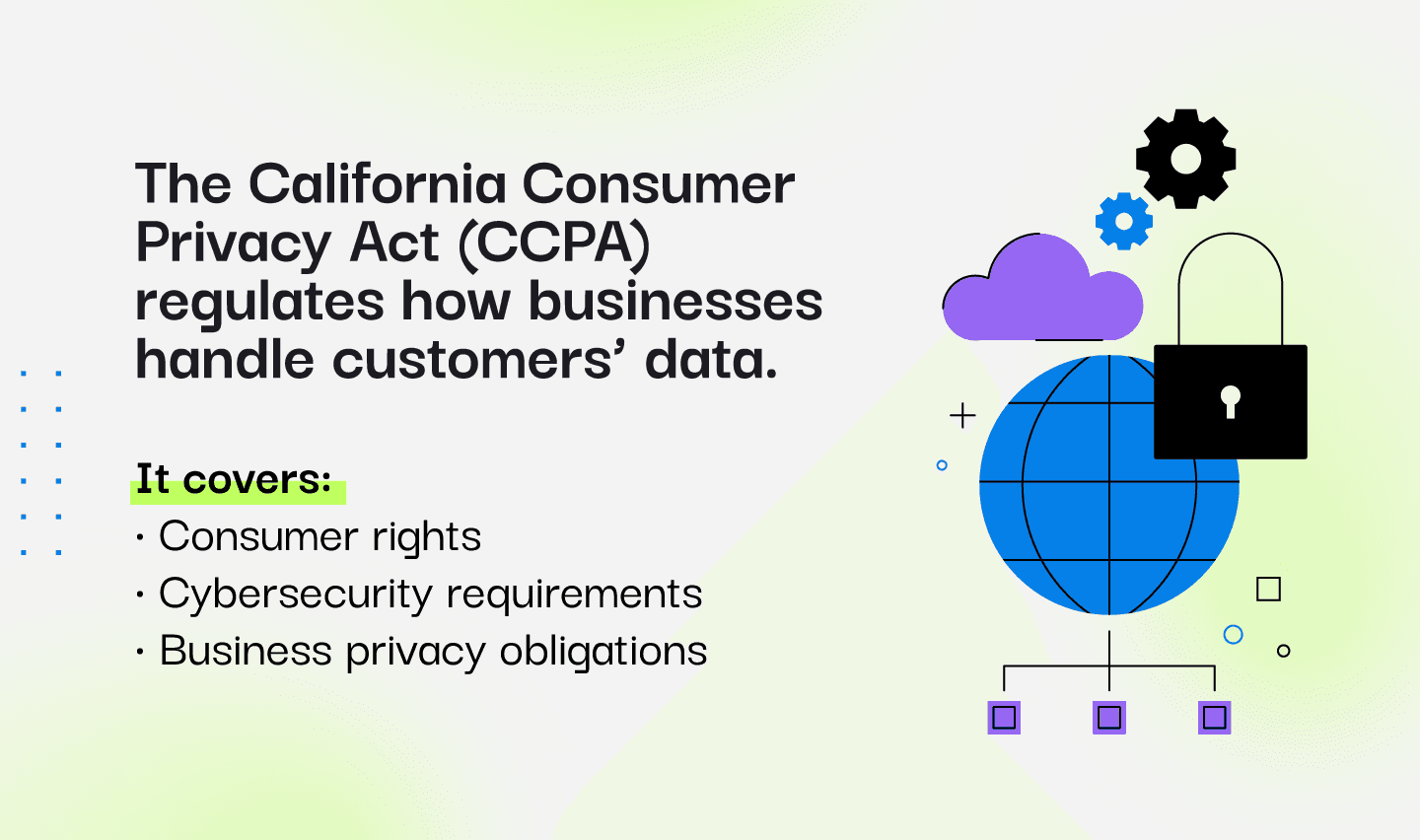 The California Consumer Privacy Act (CCPA) regulates how businesses handle customers’ data.

It covers:
· Consumer rights
· Cybersecurity requirements
· Business privacy obligations